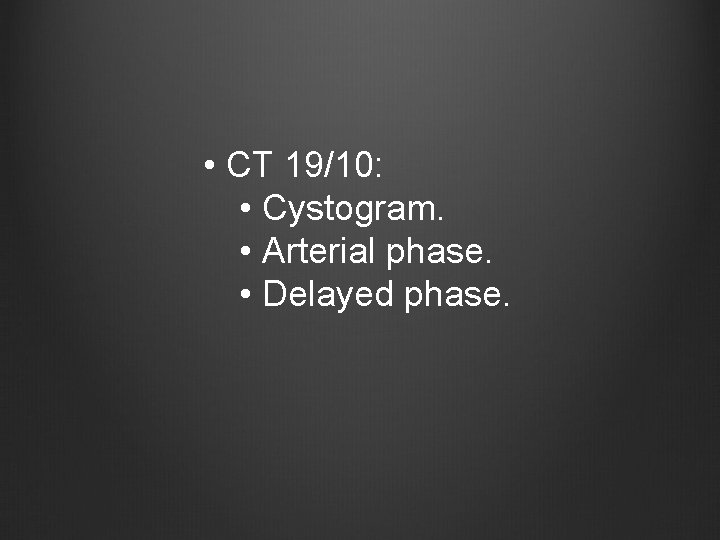 • CT 19/10:
  • Cystogram.
  • Arterial phase.
  • Delayed phase.